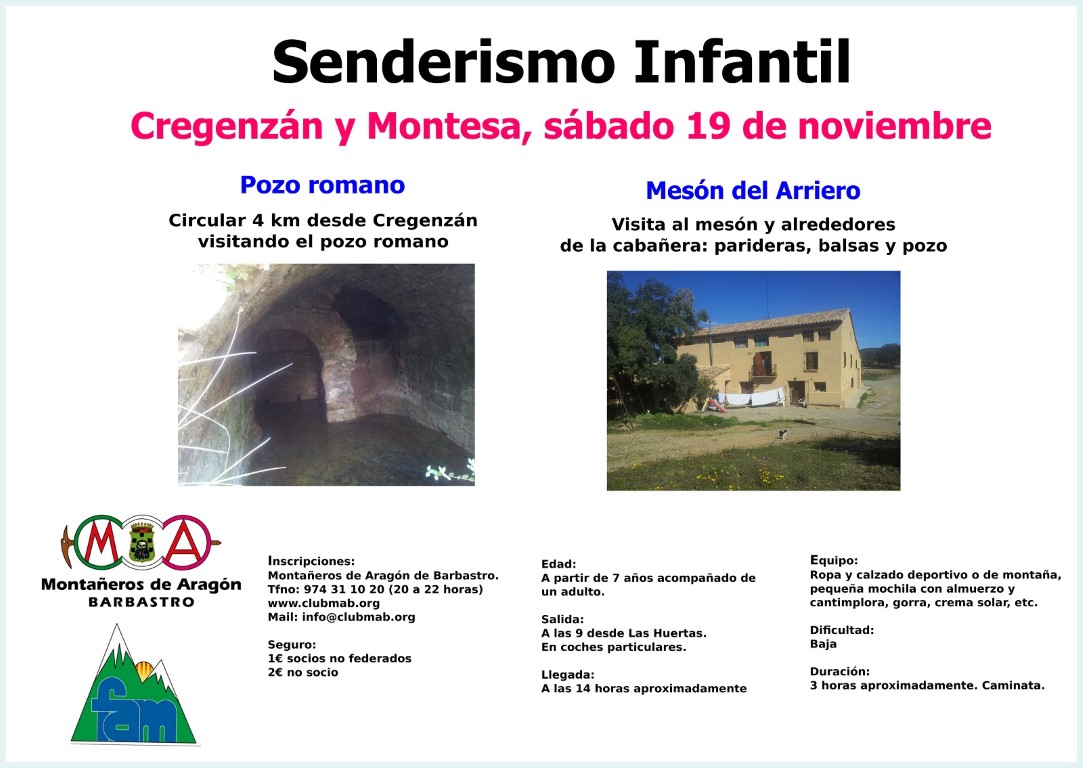 Senderismo Infantil

Cregenzán y Montesa, sábado 19 de noviembre

Pozo romano

Circular 4 km desde Cregenzán visitando el pozo romano

Mesón del Arriero

Visita al mesón y alrededores de la cabañera: parideras, balsas y pozo

M A

Montañeros de Aragón
BARBASTRO

fam

Inscripciones:
Montañeros de Aragón de Barbastro.
Tfno: 974 31 10 20 (20 a 22 horas)
www.clubmab.org
Mail: info@clubmab.org

Seguro:
1€ socios no federados
2€ no socio

Edad:
A partir de 7 años acompañado de un adulto.

Salida:
A las 9 desde Las Huertas.
En coches particulares.

Llegada:
A las 14 horas aproximadamente

Equipo:
Ropa y calzado deportivo o de montaña, pequeña mochila con almuerzo y cantimplora, gorra, crema solar, etc.

Dificultad:
Baja

Duración:
3 horas aproximadamente. Caminata.